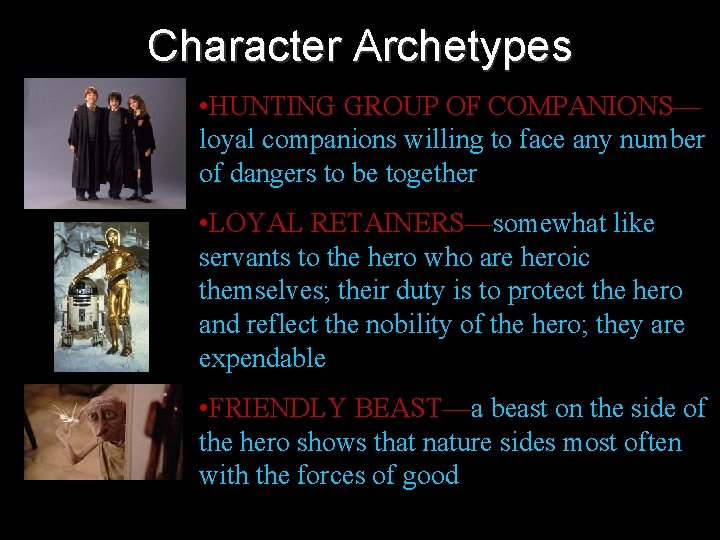 Character Archetypes

•HUNTING GROUP OF COMPANIONS—loyal companions willing to face any number of dangers to be together

•LOYAL RETAINERS—somewhat like servants to the hero who are heroic themselves; their duty is to protect the hero and reflect the nobility of the hero; they are expendable

•FRIENDLY BEAST—a beast on the side of the hero shows that nature sides most often with the forces of good